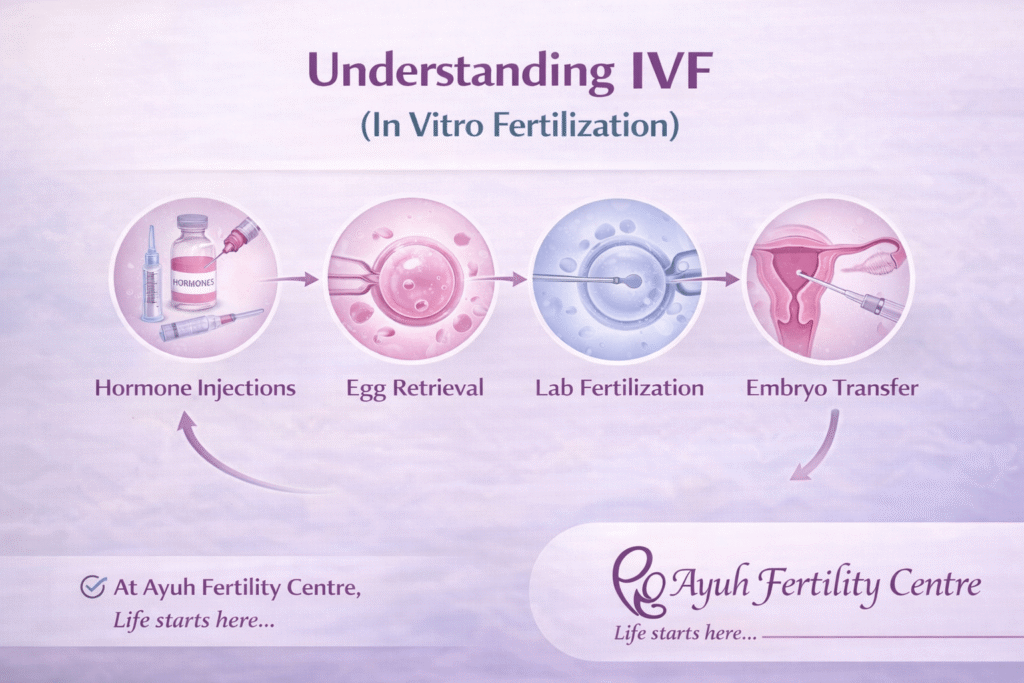 Understanding IVF
(In Vitro Fertilization)

HORMONES

Hormone Injections

Egg Retrieval

Lab Fertilization

Embryo Transfer

At Ayuh Fertility Centre,
Life starts here...

Ayuh Fertility Centre
Life starts here...